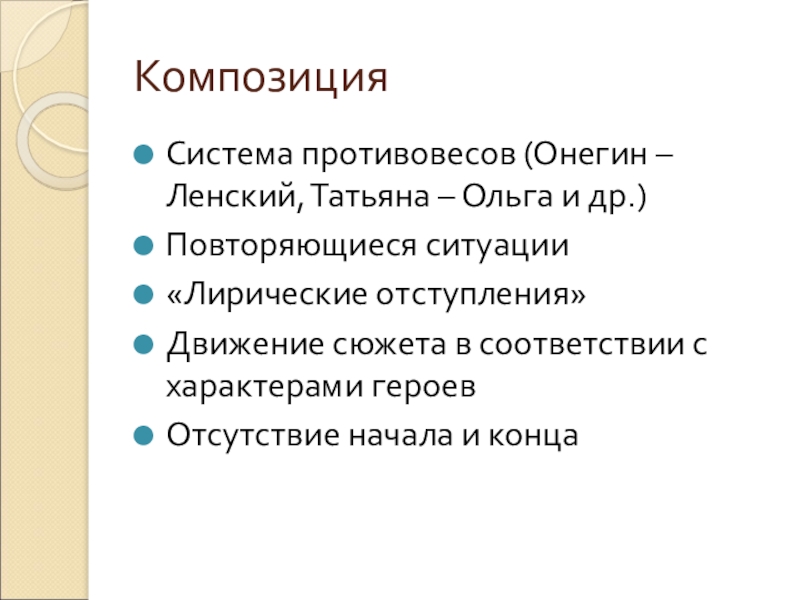 Композиция

Система противовесов (Онегин – Ленский, Татьяна – Ольга и др.)

Повторяющиеся ситуации

«Лирические отступления»

Движение сюжета в соответствии с характерами героев

Отсутствие начала и конца